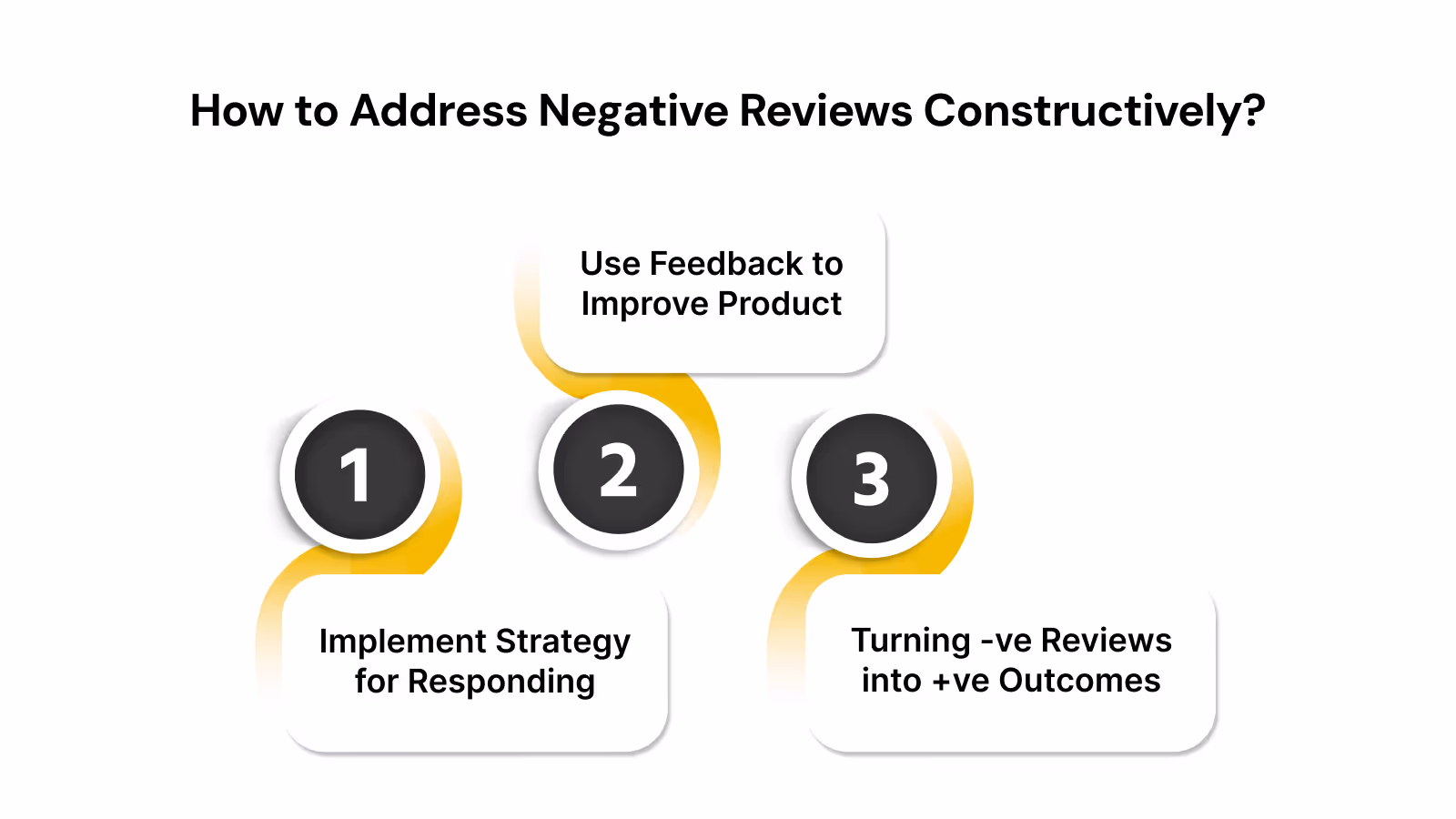 How to Address Negative Reviews Constructively?

1

Implement Strategy for Responding

2

Use Feedback to Improve Product

3

Turning -ve Reviews into +ve Outcomes